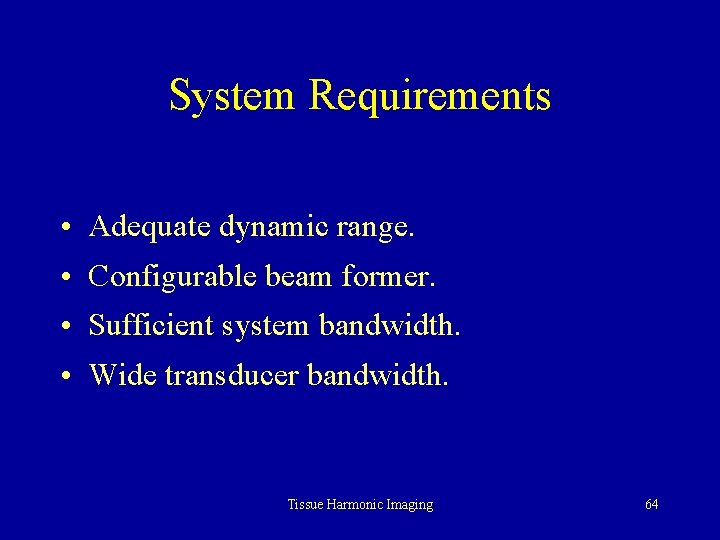 System Requirements

• Adequate dynamic range.
• Configurable beam former.
• Sufficient system bandwidth.
• Wide transducer bandwidth.

Tissue Harmonic Imaging

64